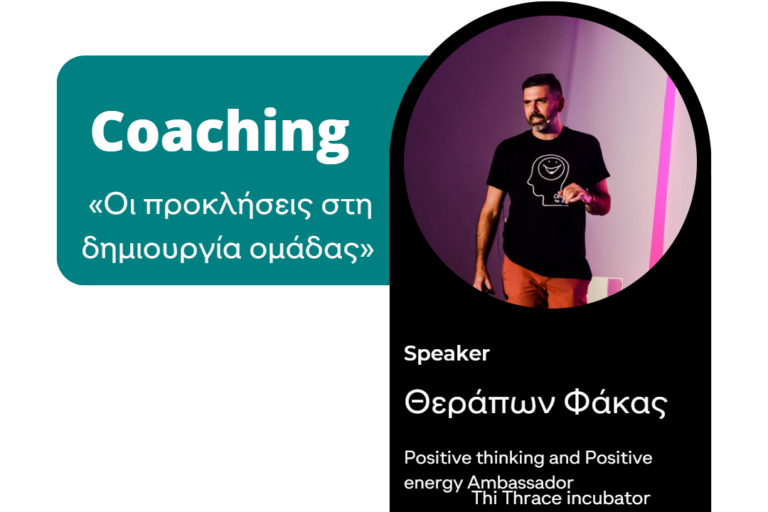 Coaching

«Οι προκλήσεις στη δημιουργία ομάδας»

Speaker

Θεράπων Φάκας

Positive thinking and Positive energy Ambassador
Thi Thrace incubator